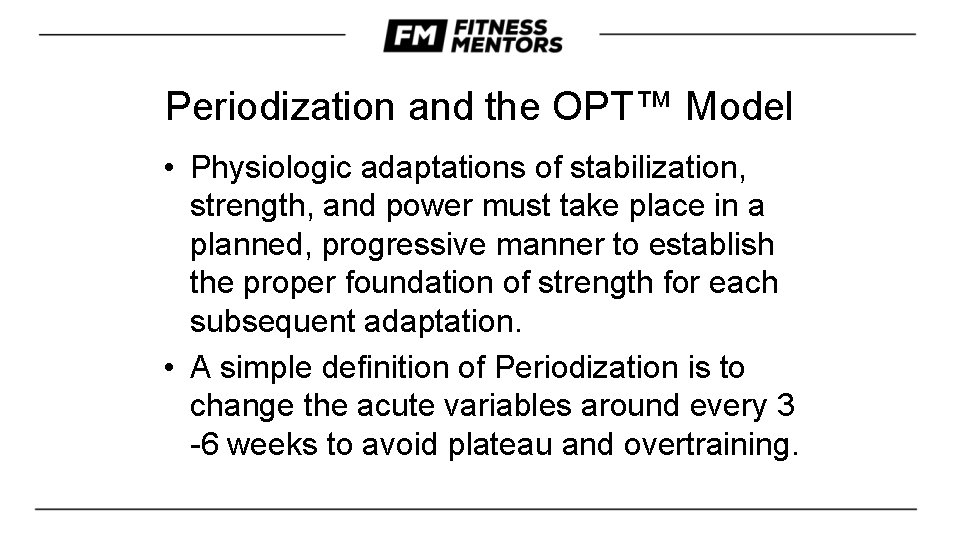 FM FITNESS MENTORS

Periodization and the OPT™ Model

• Physiologic adaptations of stabilization, strength, and power must take place in a planned, progressive manner to establish the proper foundation of strength for each subsequent adaptation.

• A simple definition of Periodization is to change the acute variables around every 3 -6 weeks to avoid plateau and overtraining.